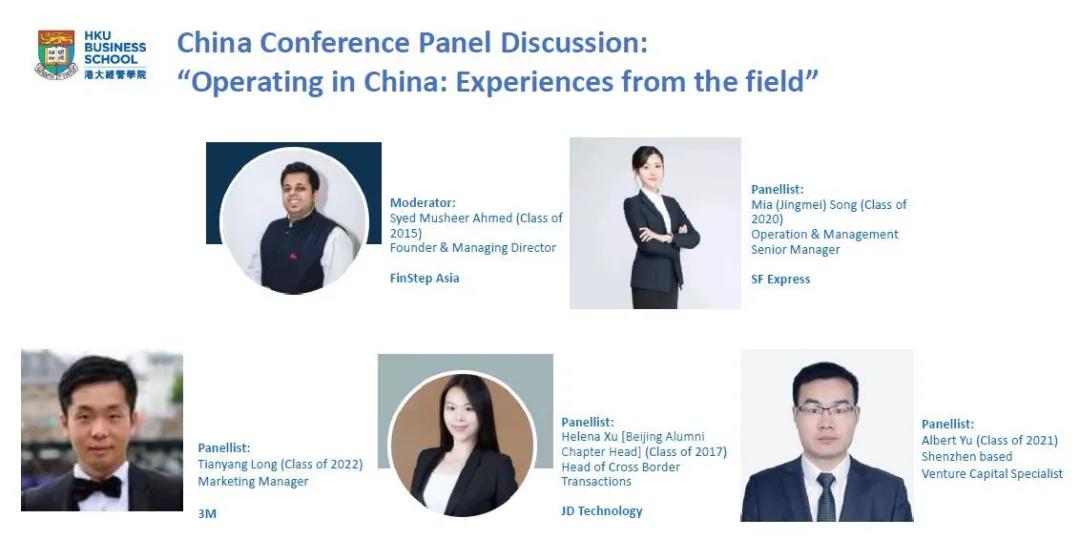 HKU BUSINESS SCHOOL 港大經管學院

China Conference Panel Discussion:
"Operating in China: Experiences from the field"

Moderator:
Syed Musheer Ahmed (Class of 2015)
Founder & Managing Director

FinStep Asia

Panellist:
Mia (Jingmei) Song (Class of 2020)
Operation & Management Senior Manager

SF Express

Panellist:
Tianyang Long (Class of 2022)
Marketing Manager

3M

Panellist:
Helena Xu [Beijing Alumni Chapter Head] (Class of 2017)
Head of Cross Border Transactions

JD Technology

Panellist:
Albert Yu (Class of 2021)
Shenzhen based
Venture Capital Specialist